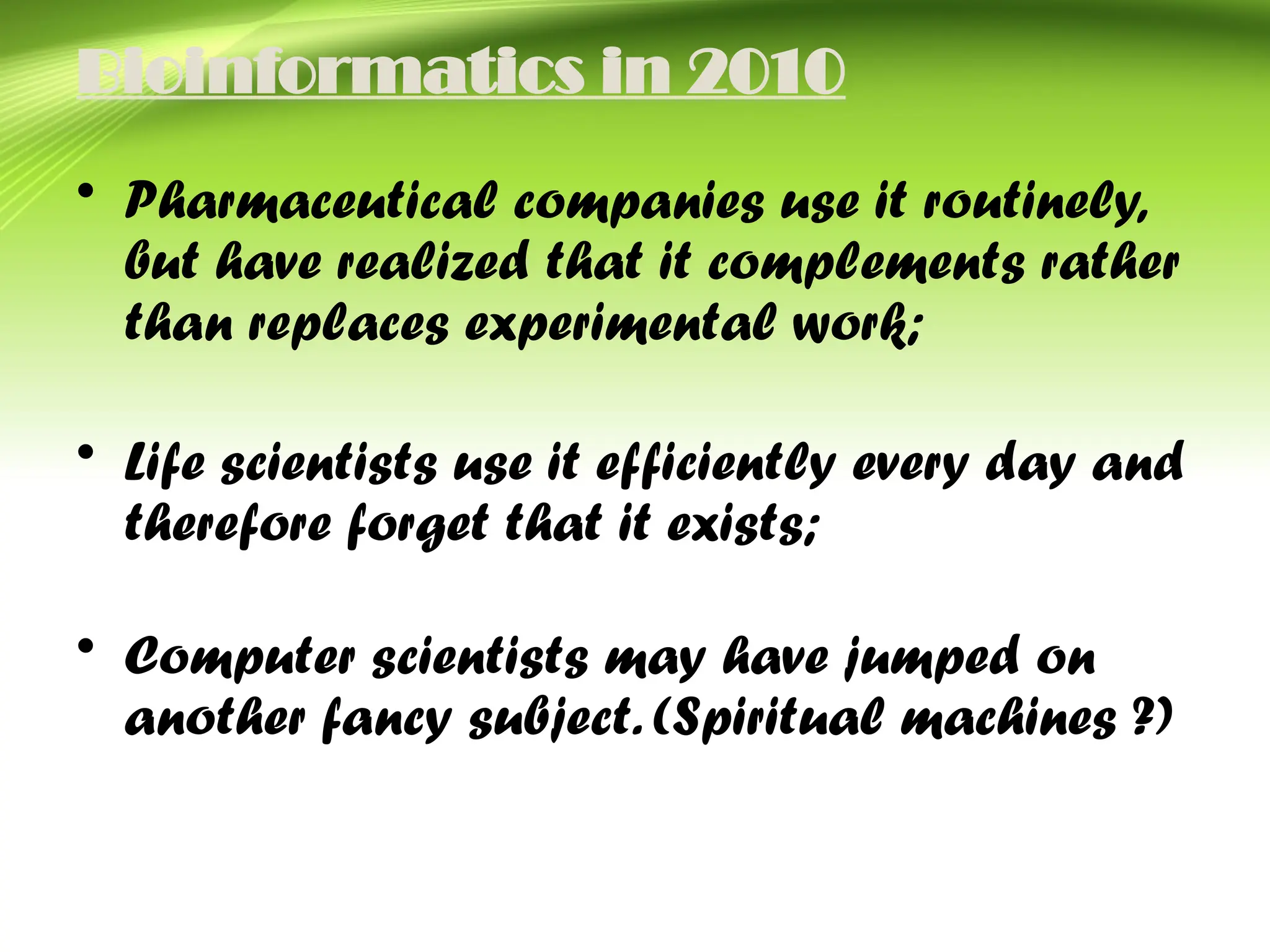 Bioinformatics in 2010

• Pharmaceutical companies use it routinely, but have realized that it complements rather than replaces experimental work;

• Life scientists use it efficiently every day and therefore forget that it exists;

• Computer scientists may have jumped on another fancy subject.(Spiritual machines ?)